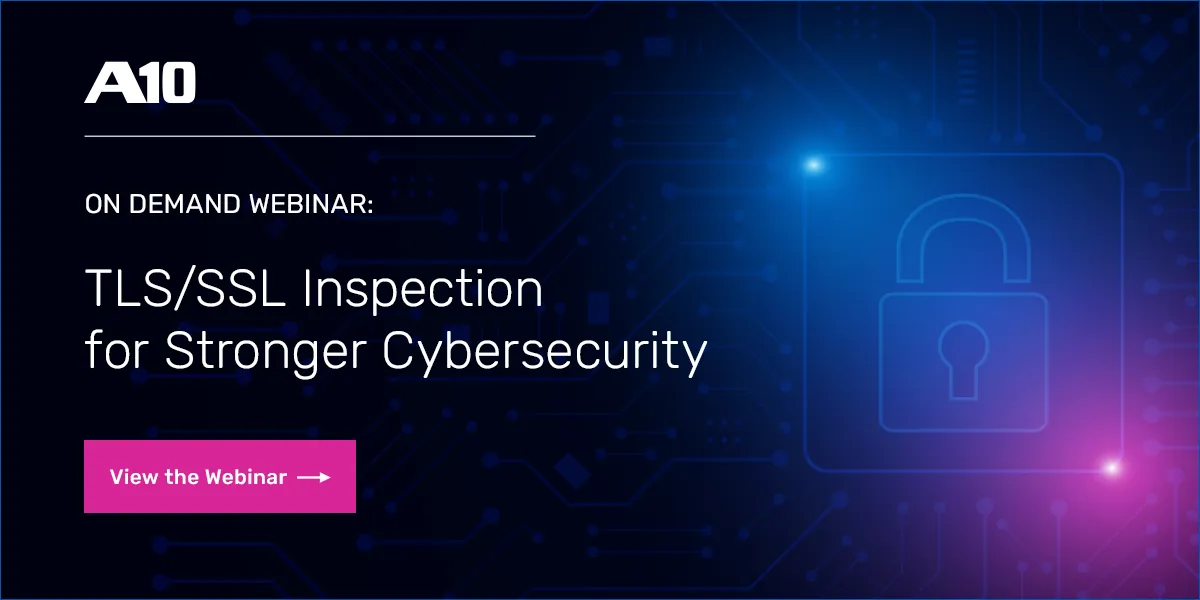 A10

ON DEMAND WEBINAR:

TLS/SSL Inspection for Stronger Cybersecurity

View the Webinar ⟶